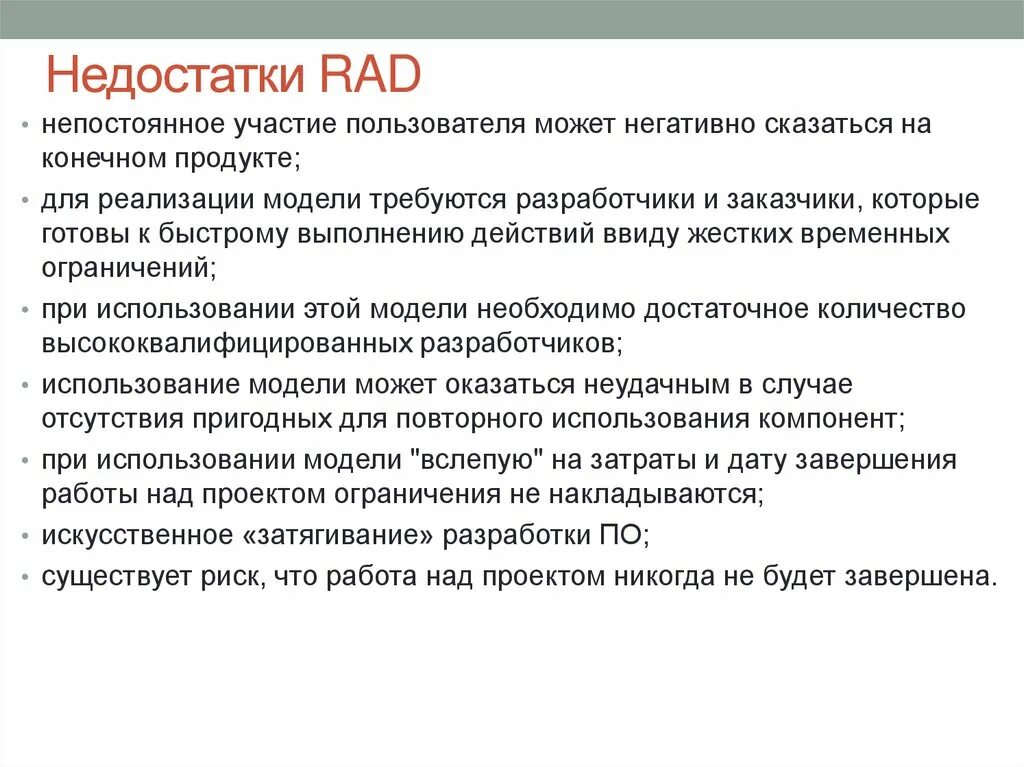 Недостатки RAD

• непостоянное участие пользователя может негативно сказаться на конечном продукте;
• для реализации модели требуются разработчики и заказчики, которые готовы к быстрому выполнению действий ввиду жестких временных ограничений;
• при использовании этой модели необходимо достаточное количество высококвалифицированных разработчиков;
• использование модели может оказаться неудачным в случае отсутствия пригодных для повторного использования компонент;
• при использовании модели "вслепую" на затраты и дату завершения работы над проектом ограничения не накладываются;
• искусственное «затягивание» разработки ПО;
• существует риск, что работа над проектом никогда не будет завершена.